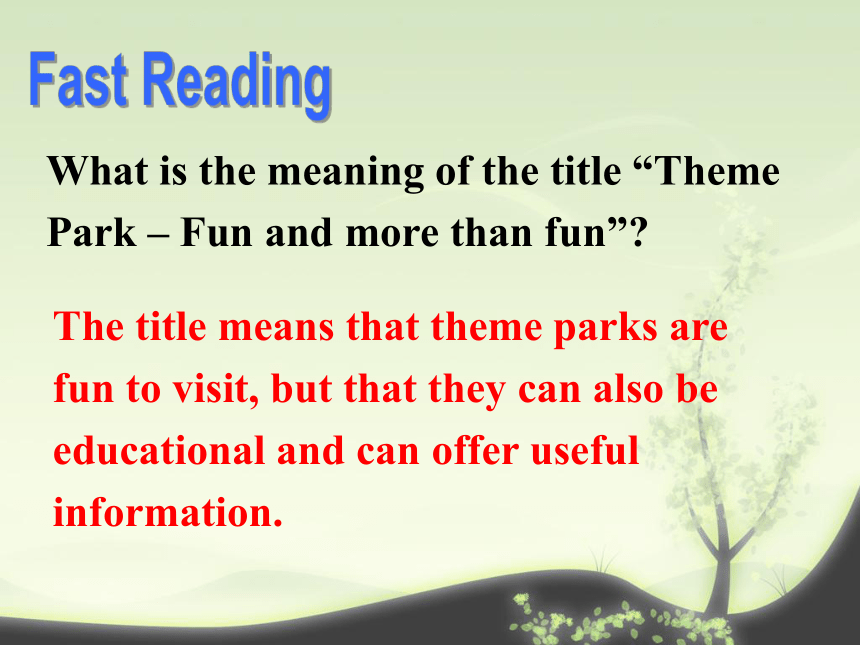 Fast Reading

What is the meaning of the title “Theme Park – Fun and more than fun”?

The title means that theme parks are fun to visit, but that they can also be educational and can offer useful information.